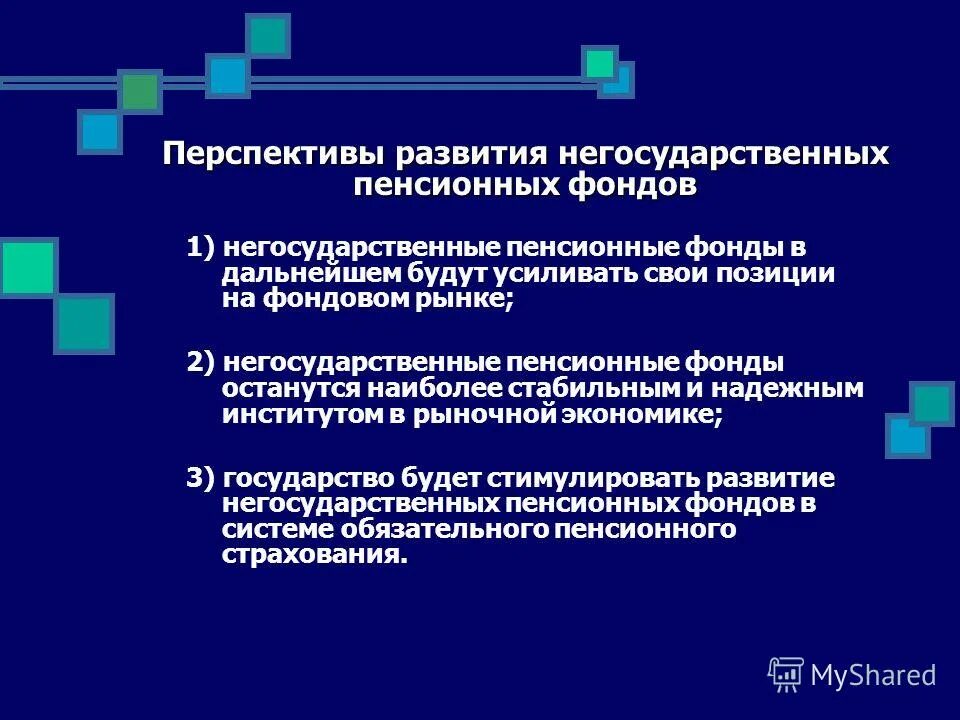 Перспективы развития негосударственных пенсионных фондов

1) негосударственные пенсионные фонды в дальнейшем будут усиливать свои позиции на фондовом рынке;

2) негосударственные пенсионные фонды останутся наиболее стабильным и надежным институтом в рыночной экономике;

3) государство будет стимулировать развитие негосударственных пенсионных фондов в системе обязательного пенсионного страхования.

MyShared